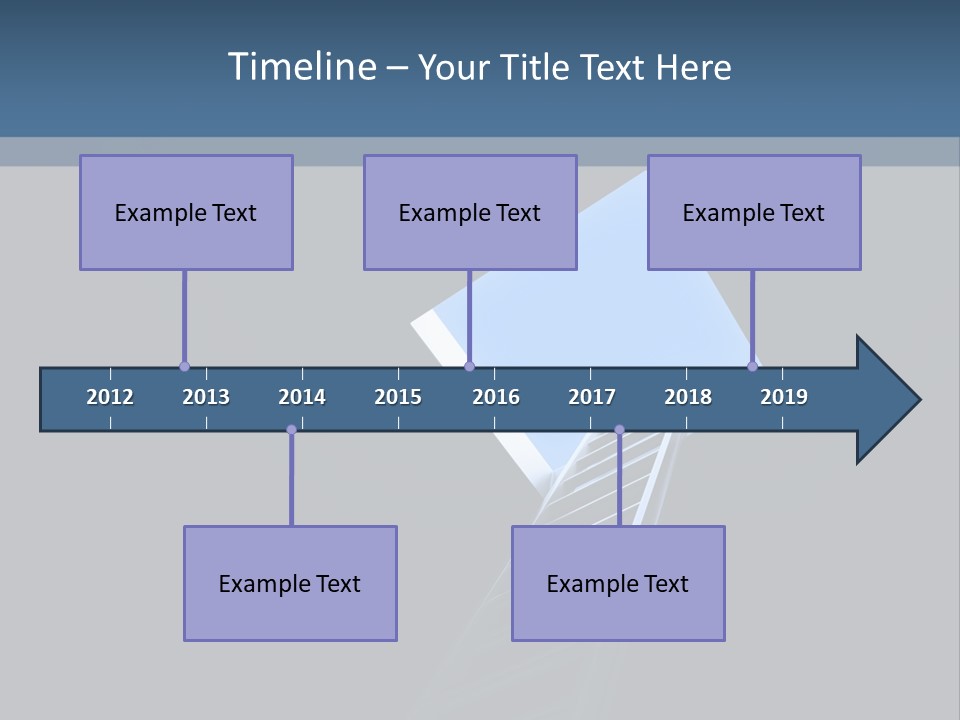 Timeline – Your Title Text Here

Example Text

Example Text

Example Text

2012 2013 2014 2015 2016 2017 2018 2019

Example Text

Example Text